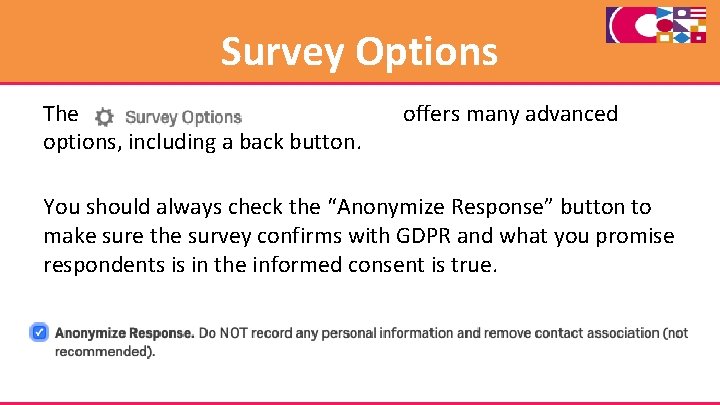 Survey Options

The Survey Options offers many advanced options, including a back button.

You should always check the “Anonymize Response” button to make sure the survey confirms with GDPR and what you promise respondents is in the informed consent is true.

Anonymize Response. Do NOT record any personal information and remove contact association (not recommended).